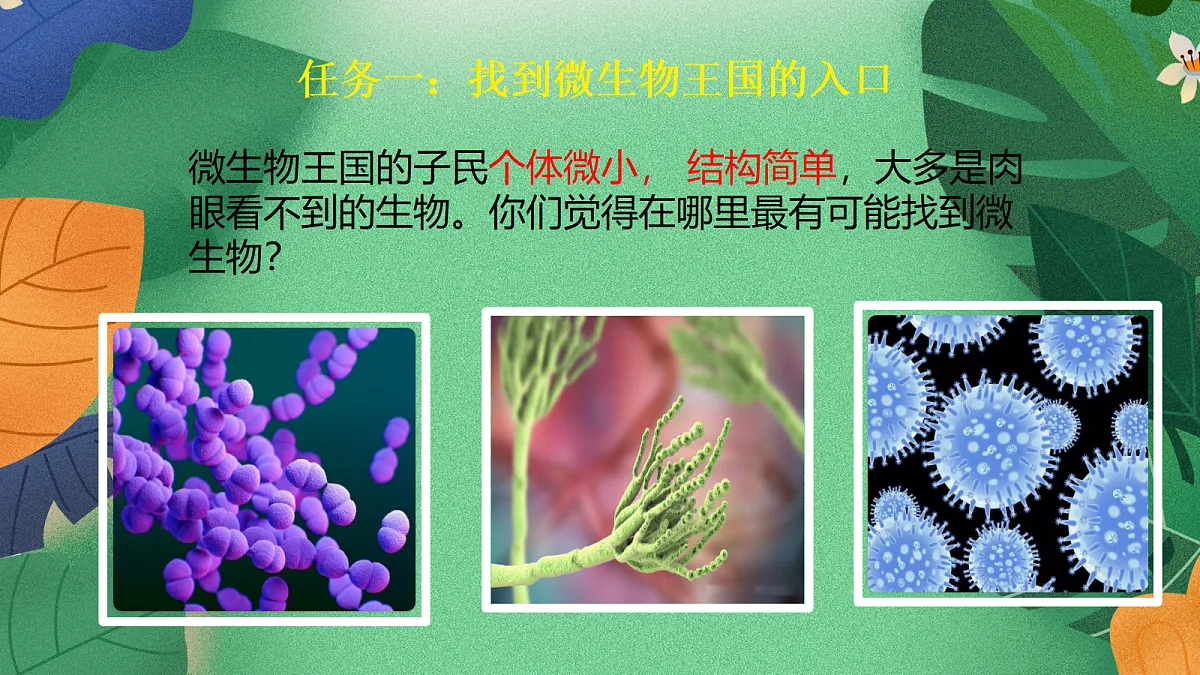 任务一：找到微生物王国的入口

微生物王国的子民个体微小，结构简单，大多是肉眼看不到的生物。你们觉得在哪里最有可能找到微生物？